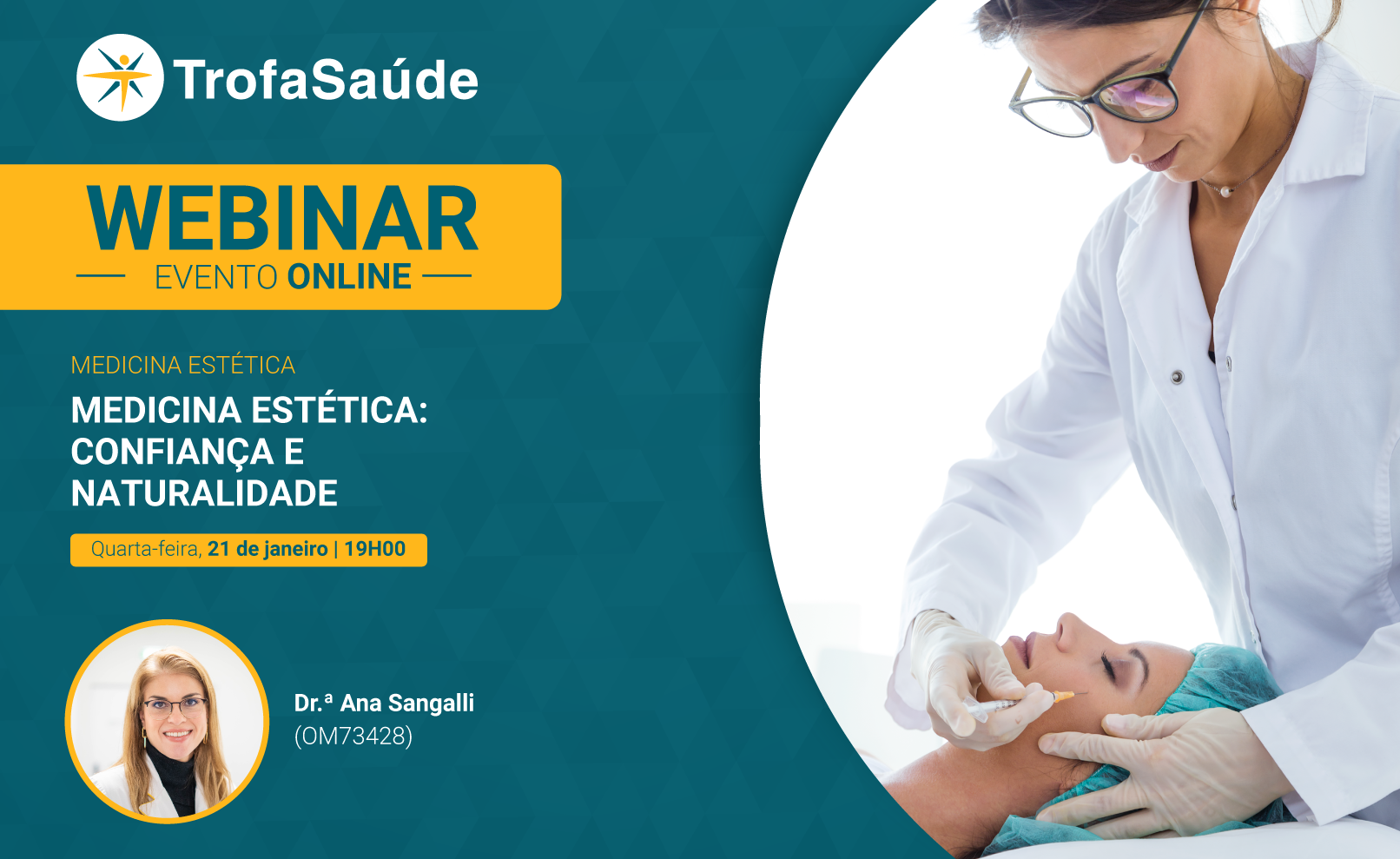 TrofaSaúde

WEBINAR
EVENTO ONLINE

MEDICINA ESTÉTICA

MEDICINA ESTÉTICA: CONFIANÇA E NATURALIDADE

Quarta-feira, 21 de janeiro | 19H00

Dr.ª Ana Sangalli
(OM73428)